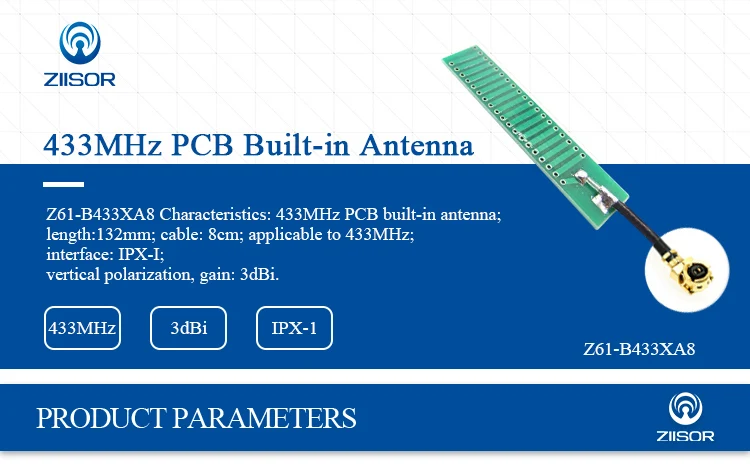 ZIISOR

433MHz PCB Built-in Antenna

Z61-B433XA8 Characteristics: 433MHz PCB built-in antenna; length:132mm; cable: 8cm; applicable to 433MHz; interface: IPX-I; vertical polarization, gain: 3dBi.

433MHz

3dBi

IPX-1

Z61-B433XA8

PRODUCT PARAMETERS

ZIISOR